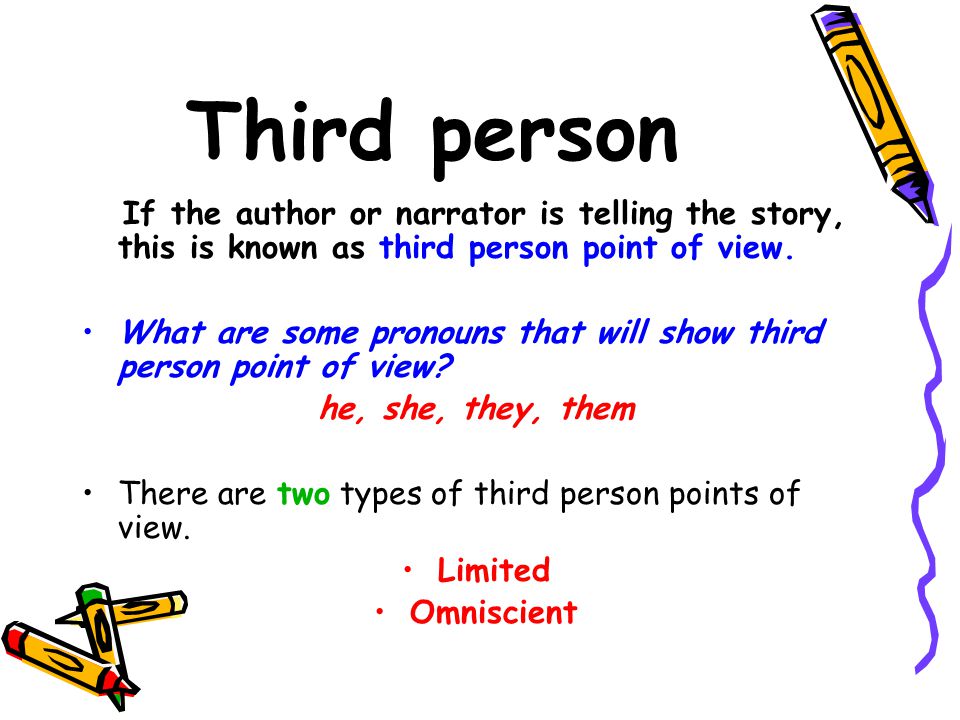 Third person

If the author or narrator is telling the story, this is known as third person point of view.

• What are some pronouns that will show third person point of view?

he, she, they, them

• There are two types of third person points of view.

• Limited
• Omniscient